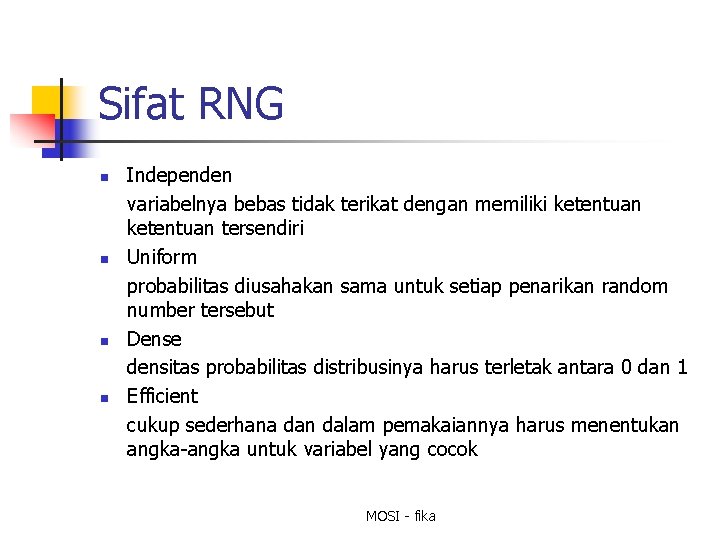 Sifat RNG

- Independen

variabelnya bebas tidak terikat dengan memiliki ketentuan ketentuan tersendiri

- Uniform

probabilitas diusahakan sama untuk setiap penarikan random number tersebut

- Dense

densitas probabilitas distribusinya harus terletak antara 0 dan 1

- Efficient

cukup sederhana dan dalam pemakaiannya harus menentukan angka-angka untuk variabel yang cocok

MOSI - fika